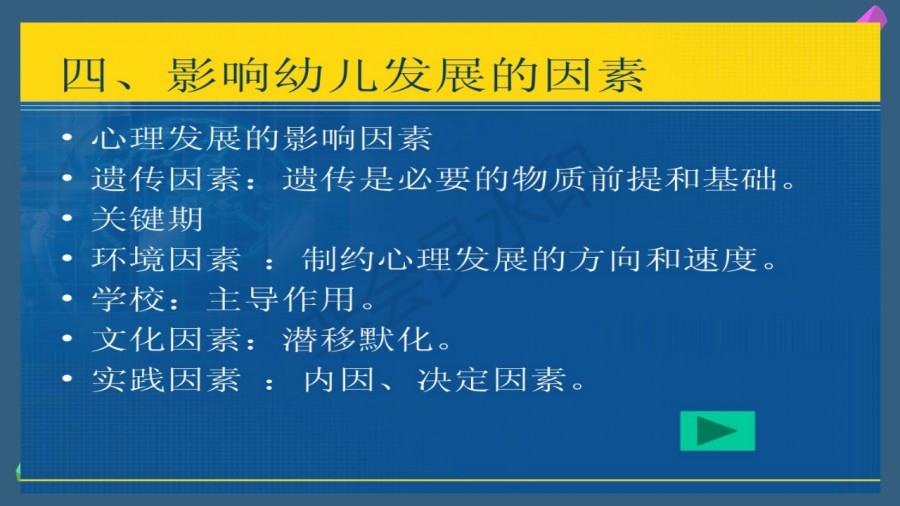 四、影响幼儿发展的因素

• 心理发展的影响因素
• 遗传因素：遗传是必要的物质前提和基础。
• 关键期
• 环境因素 ：制约心理发展的方向和速度。
• 学校：主导作用。
• 文化因素：潜移默化。
• 实践因素 ：内因、决定因素。